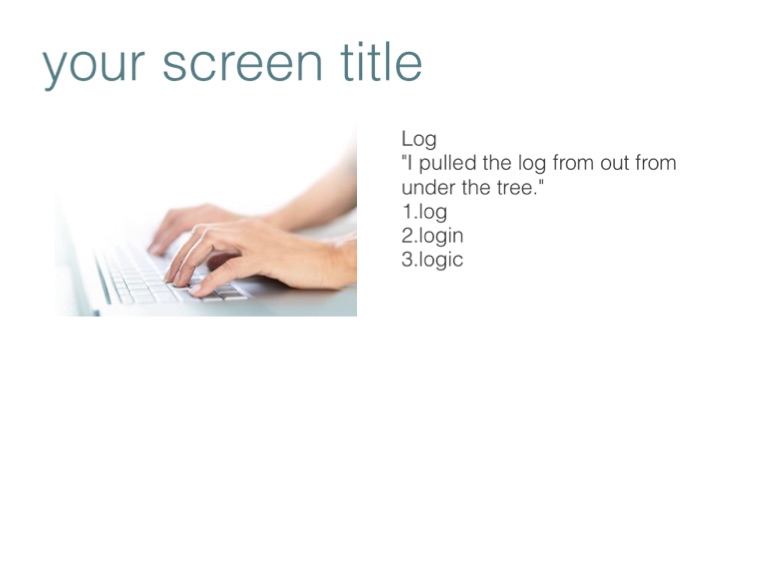 your screen title

Log
"I pulled the log from out from under the tree."
1.log
2.login
3.logic